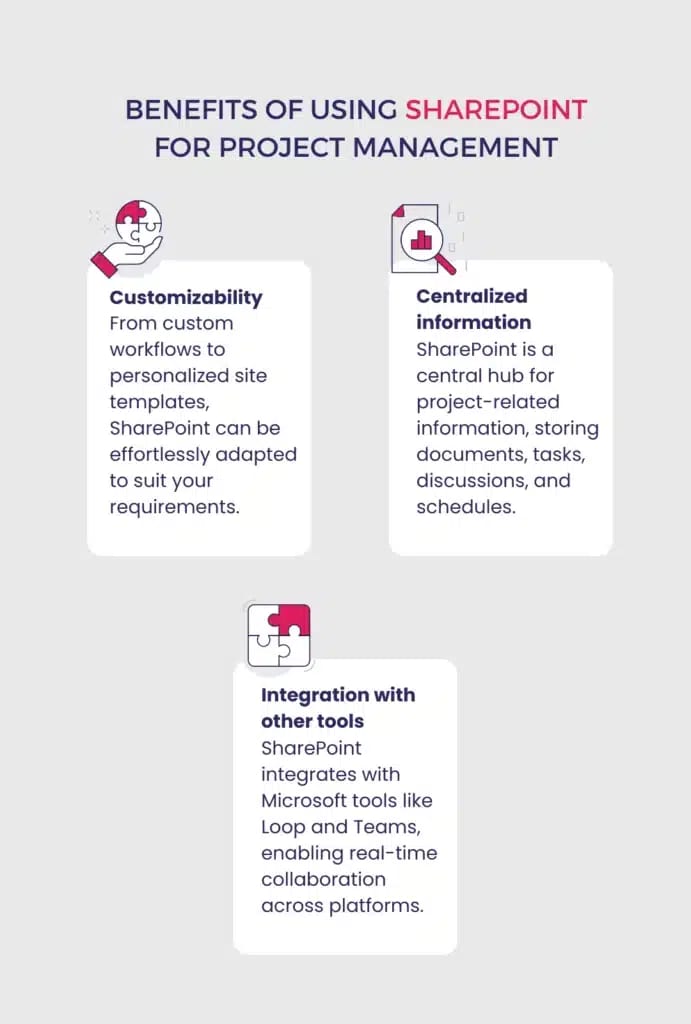 BENEFITS OF USING SHAREPOINT FOR PROJECT MANAGEMENT

Customizability
From custom workflows to personalized site templates, SharePoint can be effortlessly adapted to suit your requirements.

Centralized information
SharePoint is a central hub for project-related information, storing documents, tasks, discussions, and schedules.

Integration with other tools
SharePoint integrates with Microsoft tools like Loop and Teams, enabling real-time collaboration across platforms.